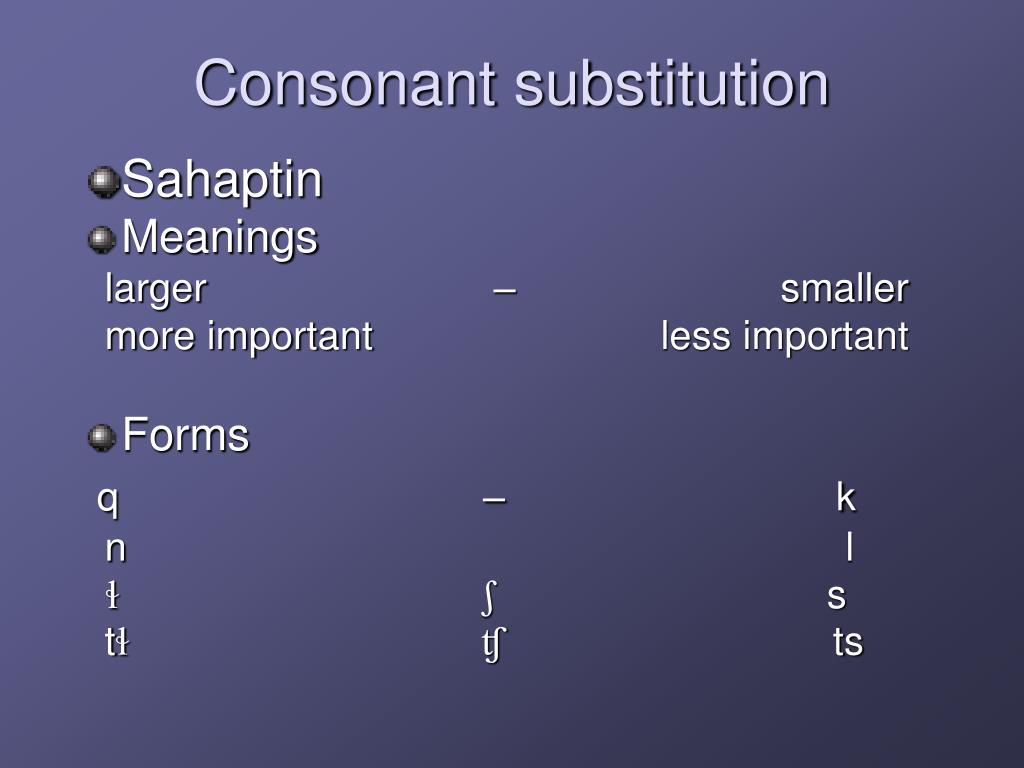 Consonant substitution

Sahaptin

Meanings

larger – smaller
more important less important

Forms

q – k
n l
ɬ ʃ s
tɬ ʧ ts